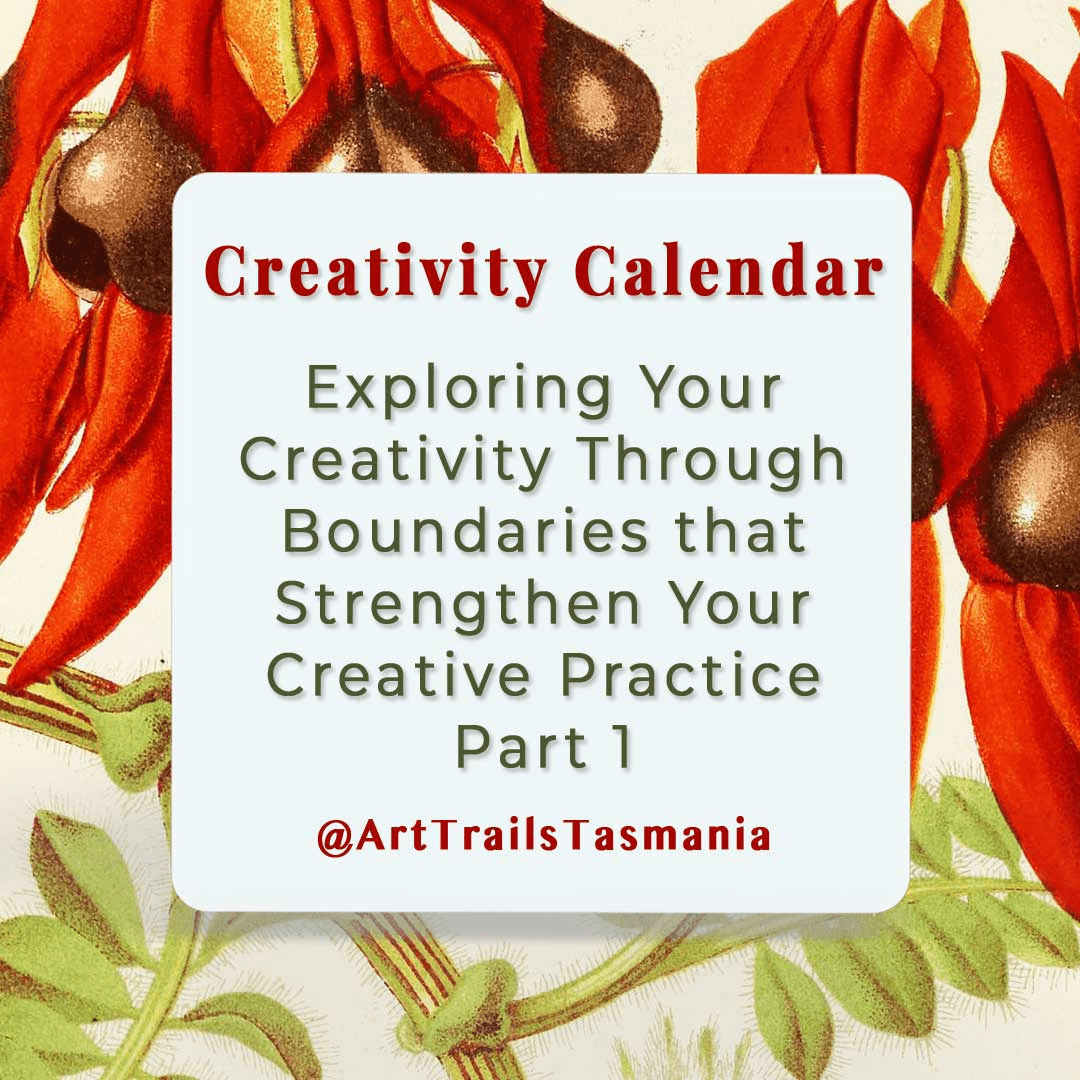 Creativity Calendar

Exploring Your Creativity Through Boundaries that Strengthen Your Creative Practice Part 1

@ArtTrailsTasmania